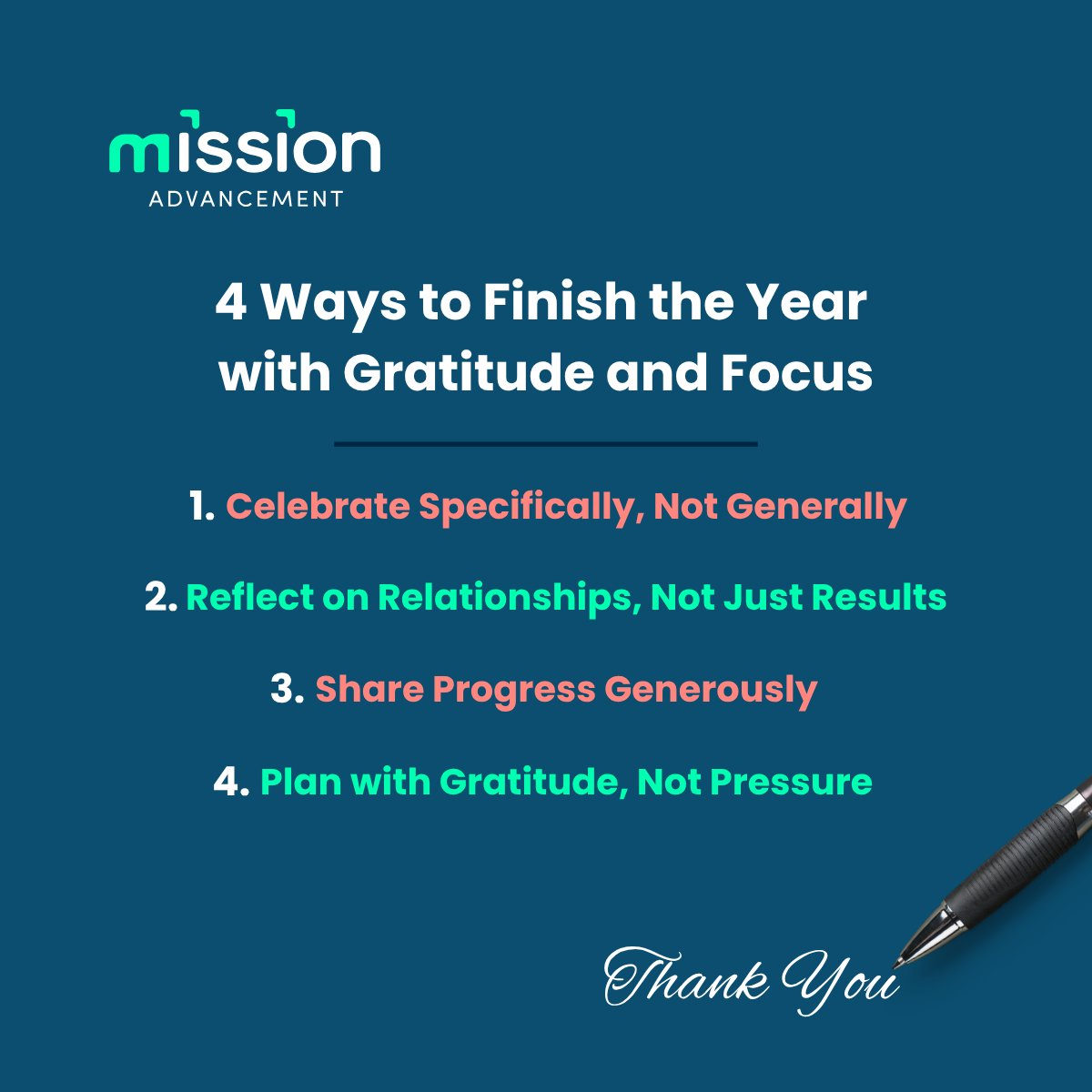 mission
ADVANCEMENT

4 Ways to Finish the Year with Gratitude and Focus

1. Celebrate Specifically, Not Generally

2. Reflect on Relationships, Not Just Results

3. Share Progress Generously

4. Plan with Gratitude, Not Pressure

Thank You